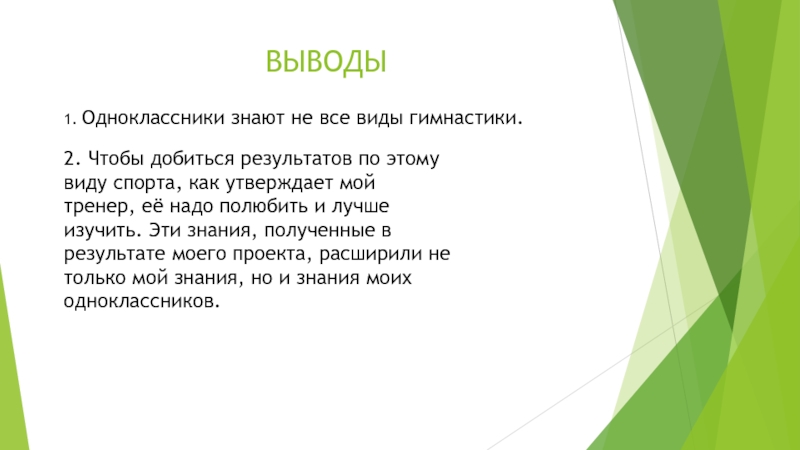 ВЫВОДЫ

1. Одноклассники знают не все виды гимнастики.

2. Чтобы добиться результатов по этому виду спорта, как утверждает мой тренер, её надо полюбить и лучше изучить. Эти знания, полученные в результате моего проекта, расширили не только мой знания, но и знания моих одноклассников.